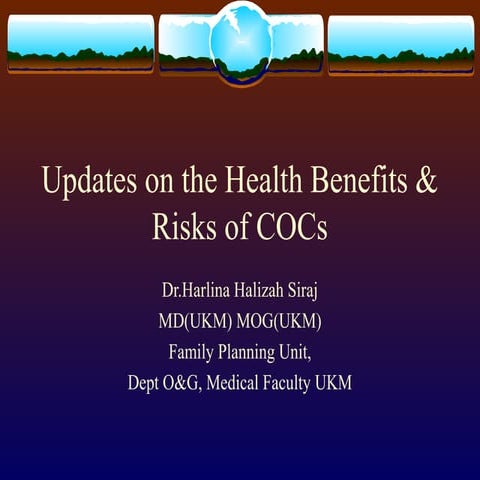 Updates on the Health Benefits & Risks of COCs

Dr.Harlina Halizah Siraj
MD(UKM) MOG(UKM)
Family Planning Unit,
Dept O&G, Medical Faculty UKM